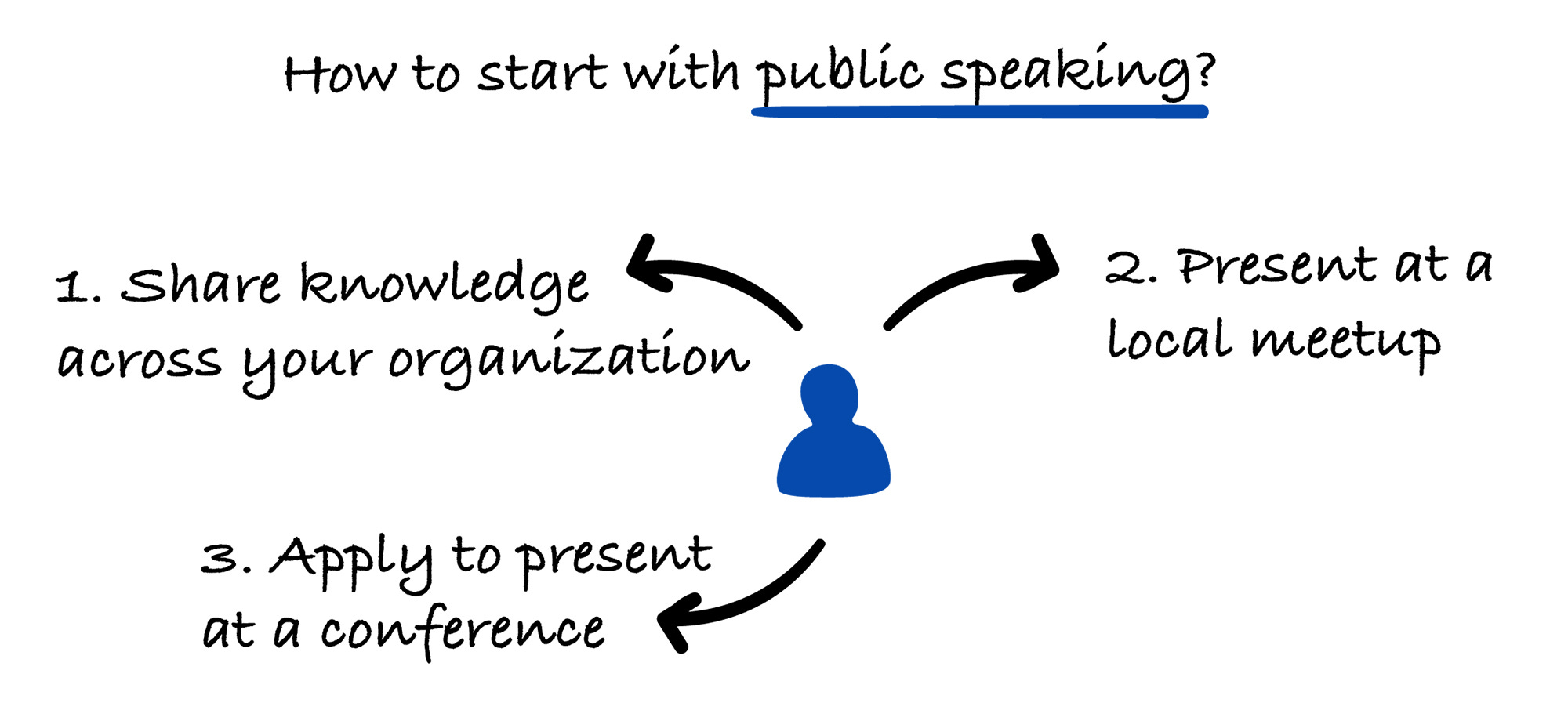 How to start with public speaking?

1. Share knowledge across your organization

2. Present at a local meetup

3. Apply to present at a conference